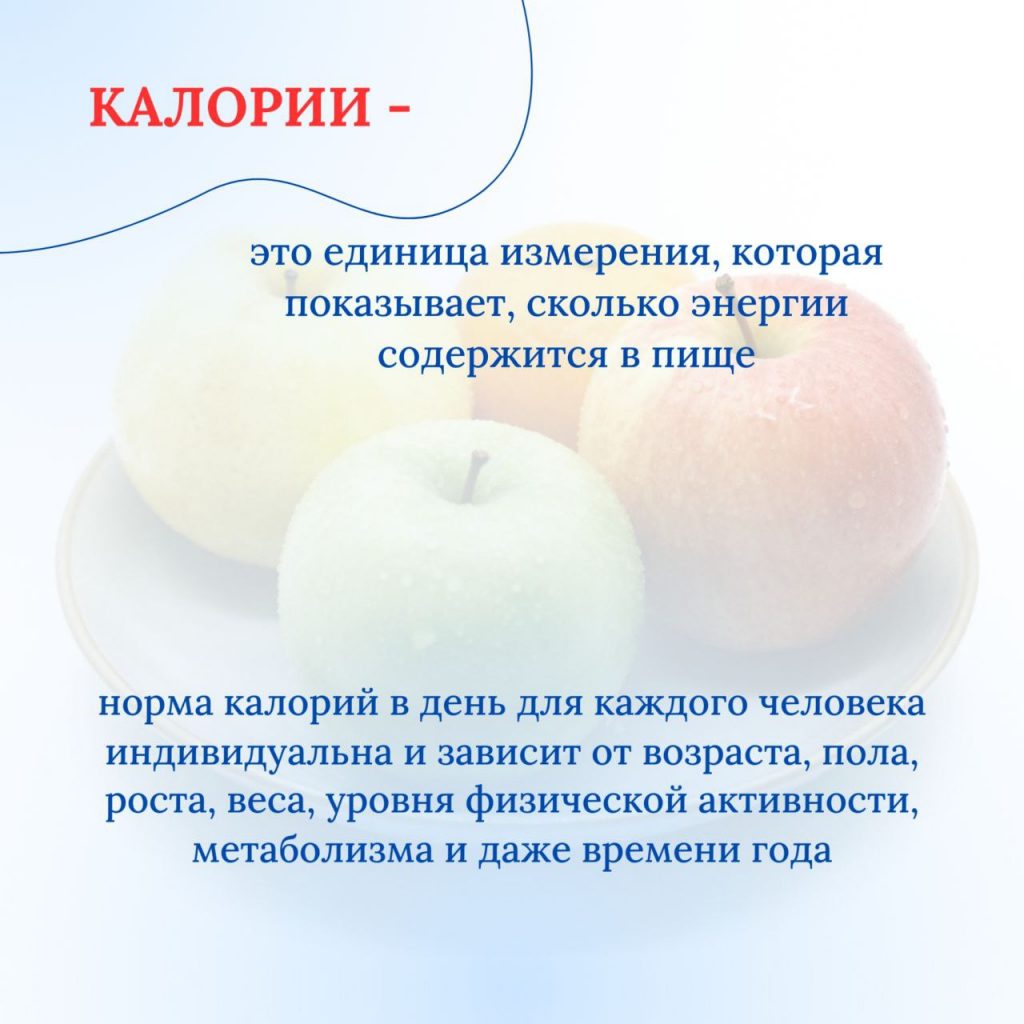 КАЛОРИИ -

это единица измерения, которая показывает, сколько энергии содержится в пище

норма калорий в день для каждого человека индивидуальна и зависит от возраста, пола, роста, веса, уровня физической активности, метаболизма и даже времени года